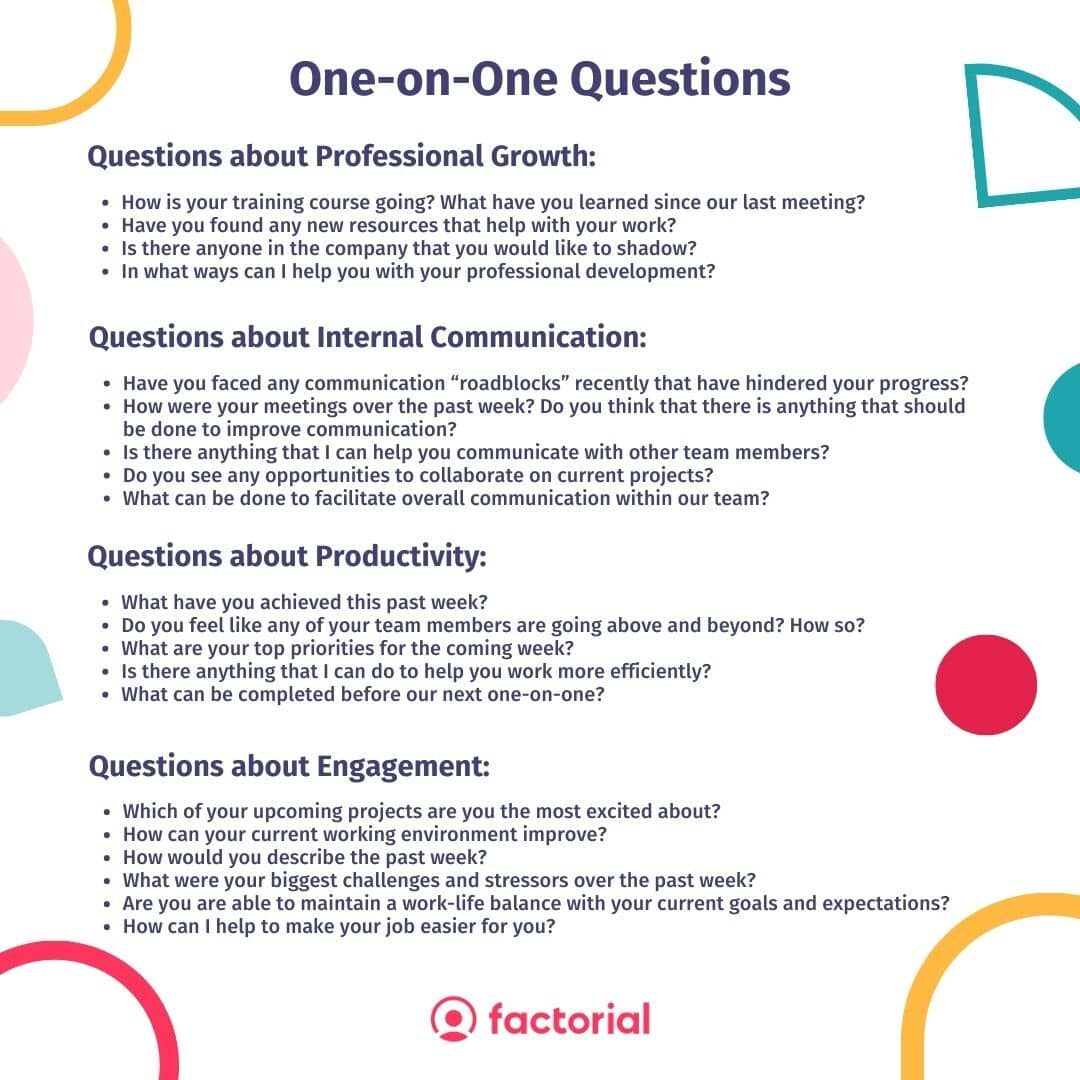 One-on-One Questions

Questions about Professional Growth:

- How is your training course going? What have you learned since our last meeting?
- Have you found any new resources that help with your work?
- Is there anyone in the company that you would like to shadow?
- In what ways can I help you with your professional development?

Questions about Internal Communication:

- Have you faced any communication “roadblocks” recently that have hindered your progress?
- How were your meetings over the past week? Do you think that there is anything that should be done to improve communication?
- Is there anything that I can help you communicate with other team members?
- Do you see any opportunities to collaborate on current projects?
- What can be done to facilitate overall communication within our team?

Questions about Productivity:

- What have you achieved this past week?
- Do you feel like any of your team members are going above and beyond? How so?
- What are your top priorities for the coming week?
- Is there anything that I can do to help you work more efficiently?
- What can be completed before our next one-on-one?

Questions about Engagement:

- Which of your upcoming projects are you the most excited about?
- How can your current working environment improve?
- How would you describe the past week?
- What were your biggest challenges and stressors over the past week?
- Are you are able to maintain a work-life balance with your current goals and expectations?
- How can I help to make your job easier for you?

factorial